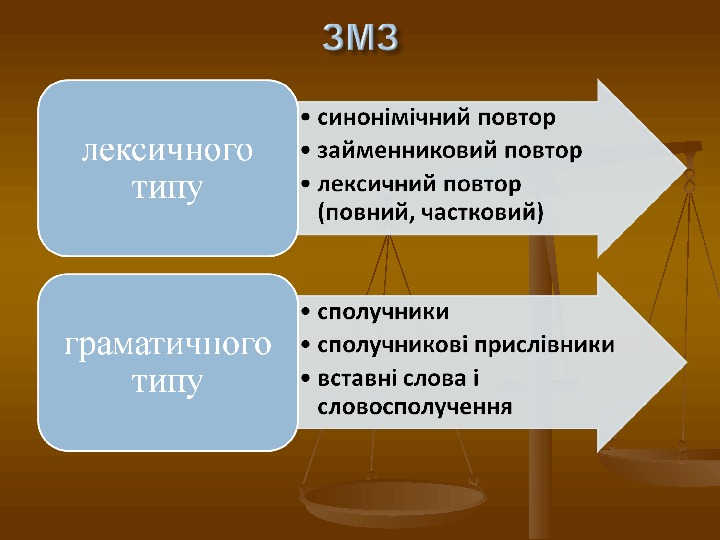 ЗМЗ

лексичного типу

• синонімічний повтор
• займенниковий повтор
• лексичний повтор (повний, частковий)

граматичного типу

• сполучники
• сполучникові прислівники
• вставні слова і словосполучення